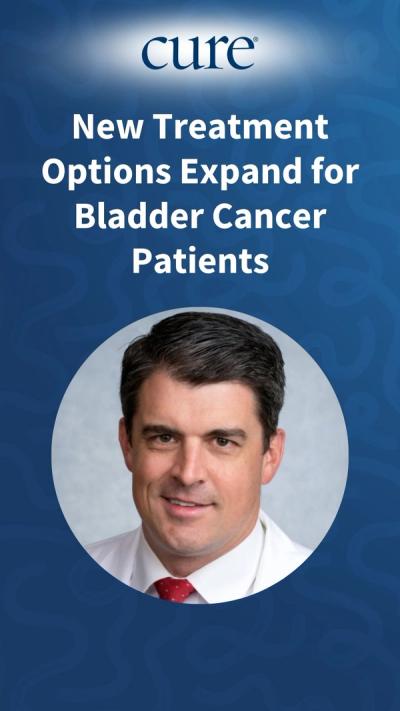 cure®

New Treatment Options Expand for Bladder Cancer Patients